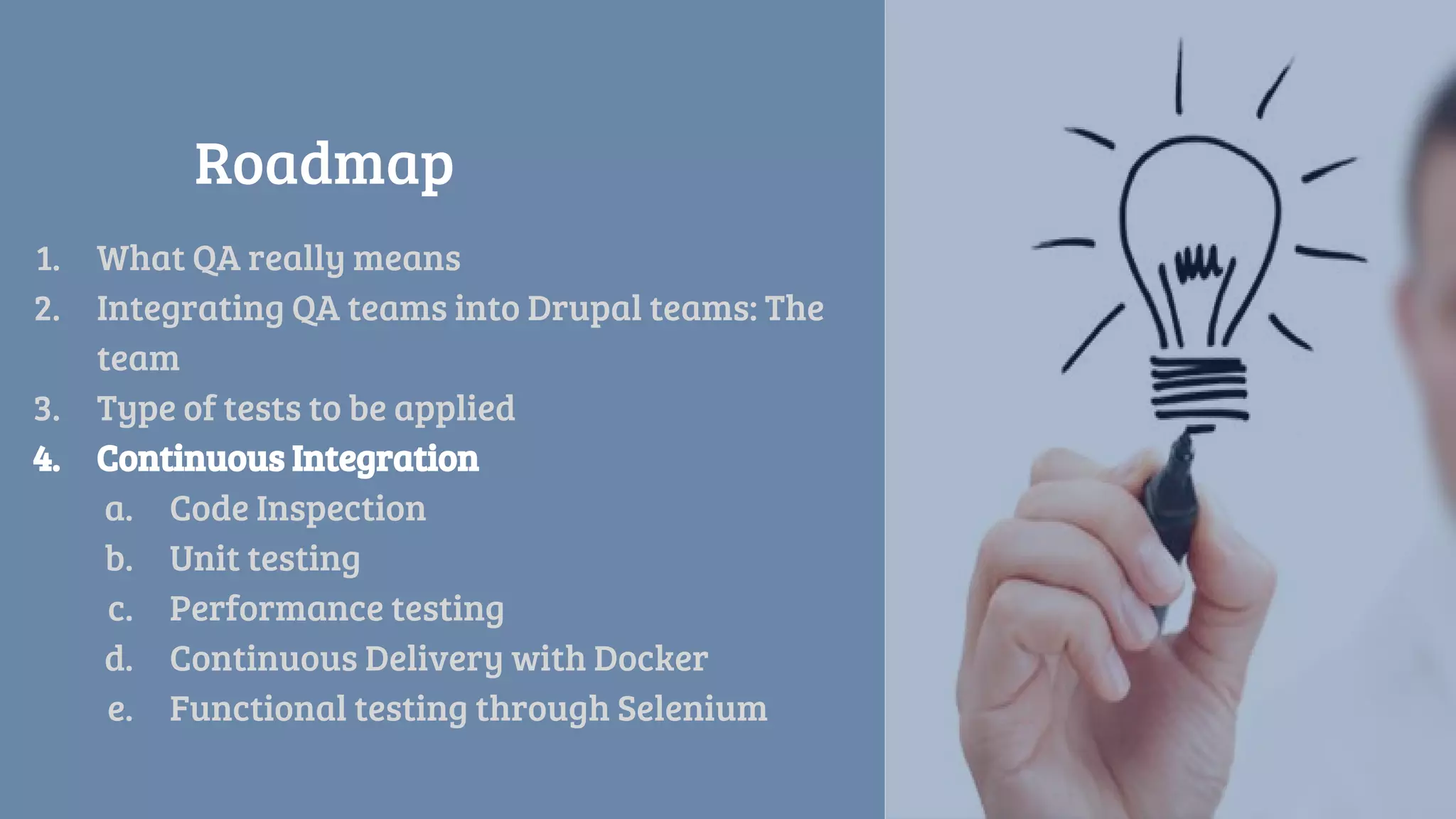 Roadmap

1. What QA really means
2. Integrating QA teams into Drupal teams: The team
3. Type of tests to be applied
4. Continuous Integration
a. Code Inspection
b. Unit testing
c. Performance testing
d. Continuous Delivery with Docker
e. Functional testing through Selenium